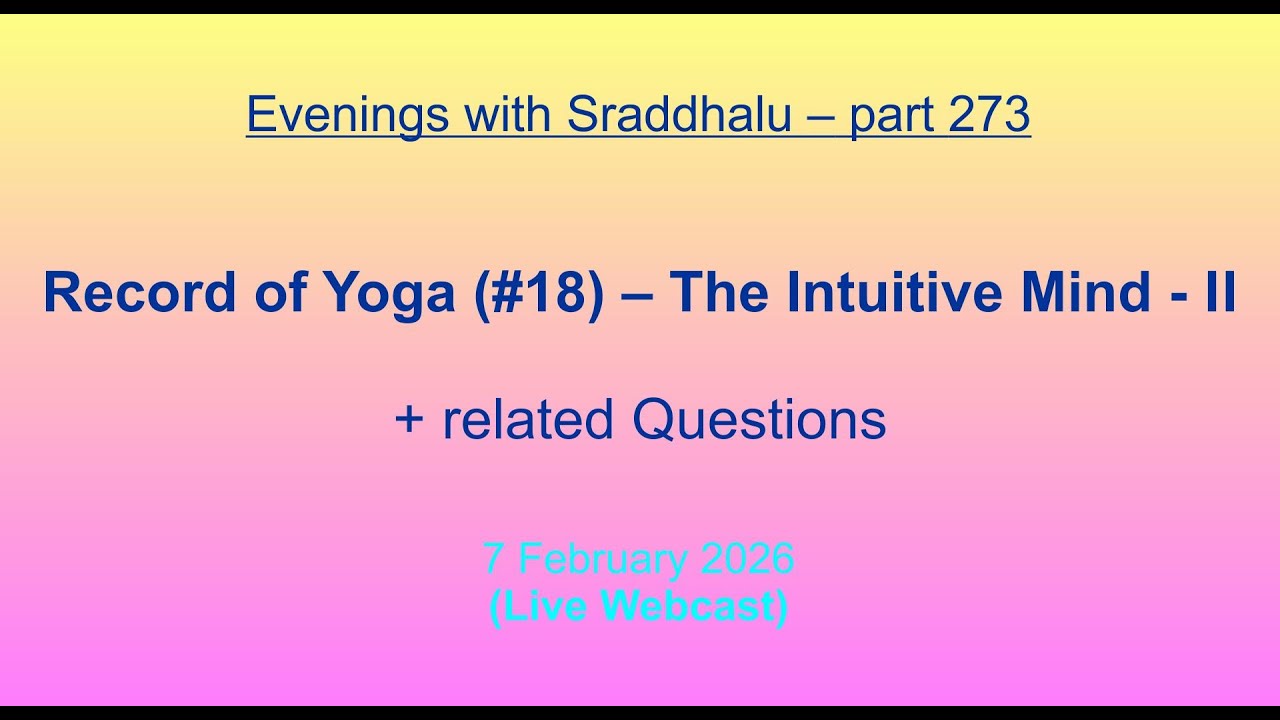 Evenings with Sraddhalu – part 273

Record of Yoga (#18) – The Intuitive Mind - II

+ related Questions

7 February 2026
(Live Webcast)